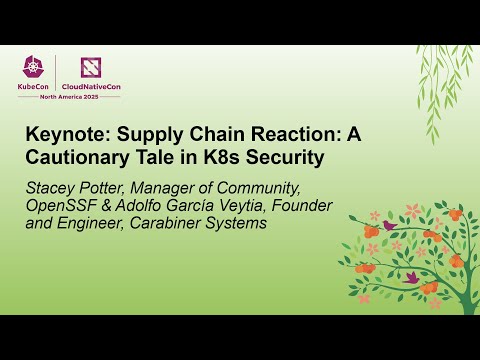 KubeCon CloudNativeCon
North America 2025

Keynote: Supply Chain Reaction: A Cautionary Tale in K8s Security

Stacey Potter, Manager of Community, OpenSSF & Adolfo García Veytia, Founder and Engineer, Carabiner Systems